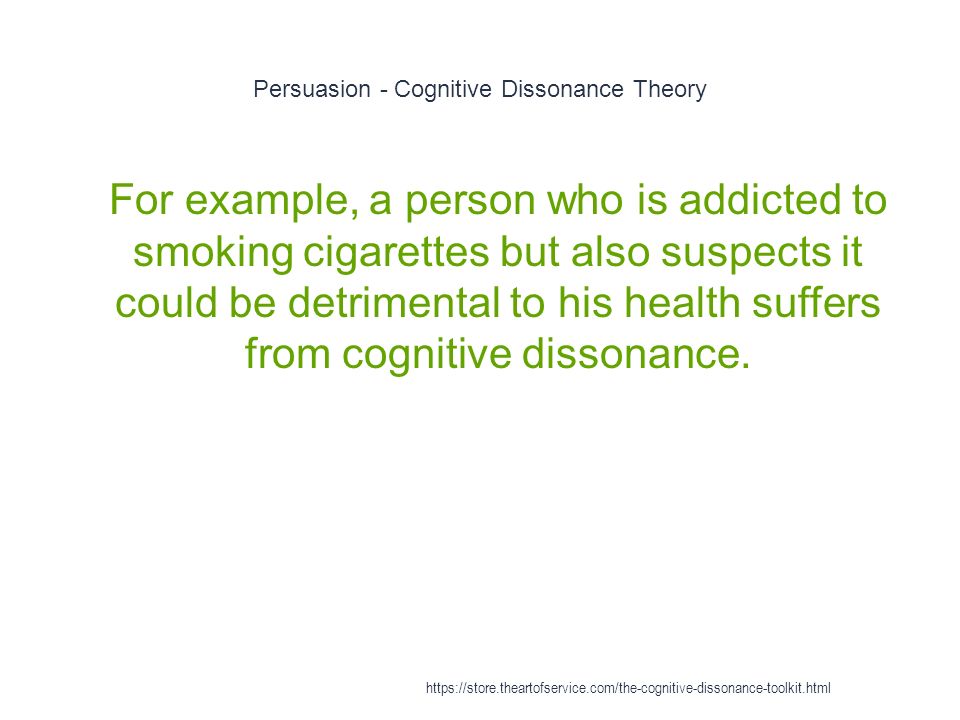 Persuasion - Cognitive Dissonance Theory

For example, a person who is addicted to smoking cigarettes but also suspects it could be detrimental to his health suffers from cognitive dissonance.

https://store.theartofservice.com/the-cognitive-dissonance-toolkit.html